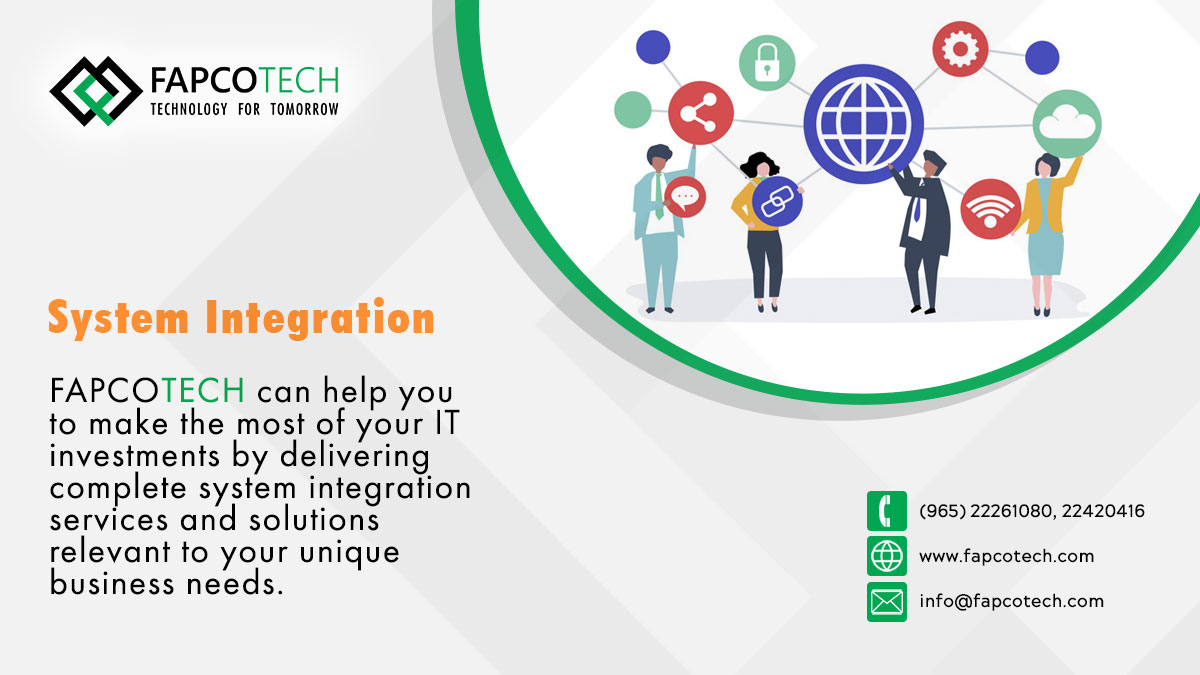 FAPCOTECH
TECHNOLOGY FOR TOMORROW

System Integration

FAPCOTECH can help you to make the most of your IT investments by delivering complete system integration services and solutions relevant to your unique business needs.

(965) 22261080, 22420416
www.fapcotech.com
info@fapcotech.com